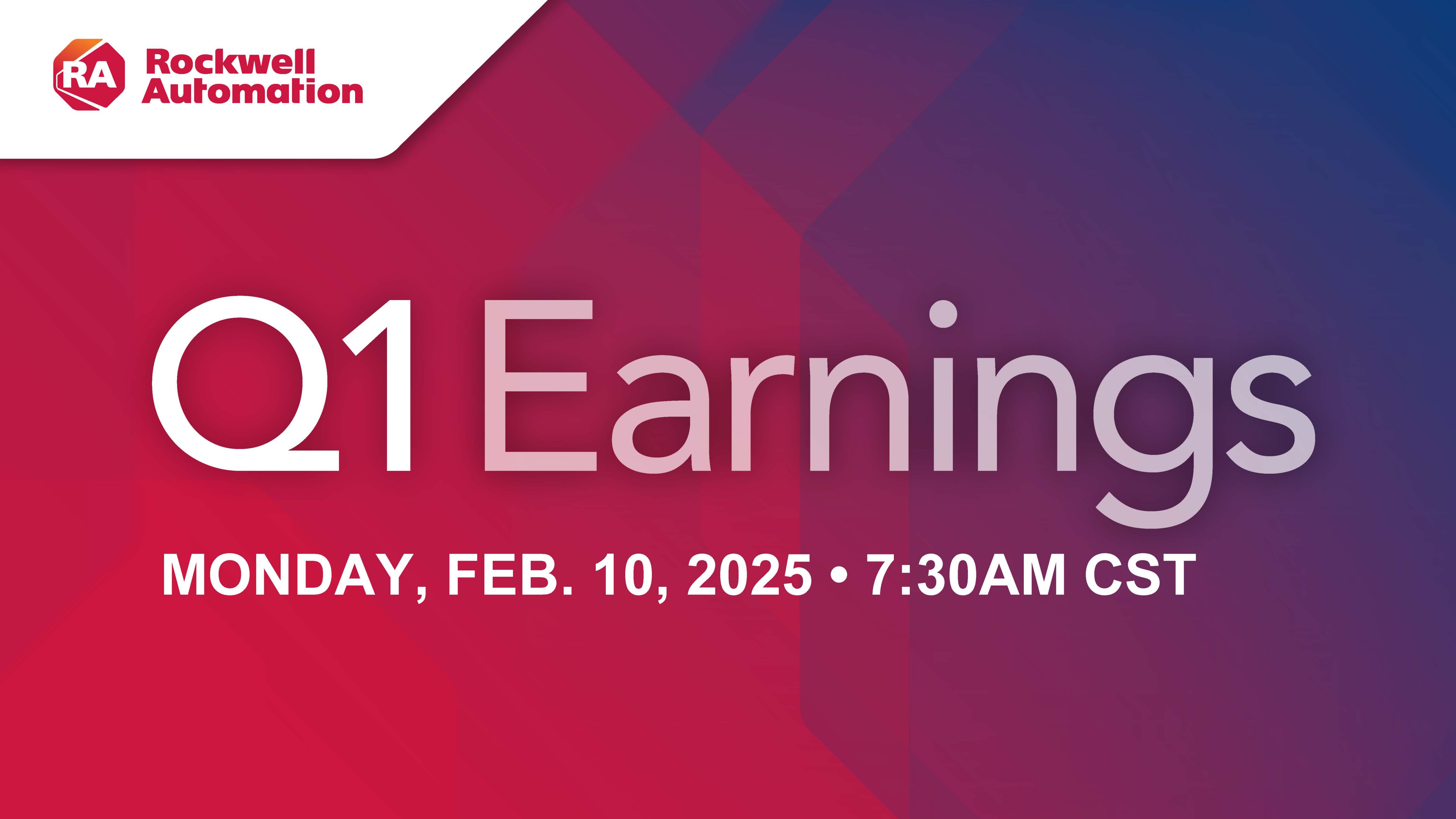 RA Rockwell Automation

Q1 Earnings

MONDAY, FEB. 10, 2025 • 7:30AM CST